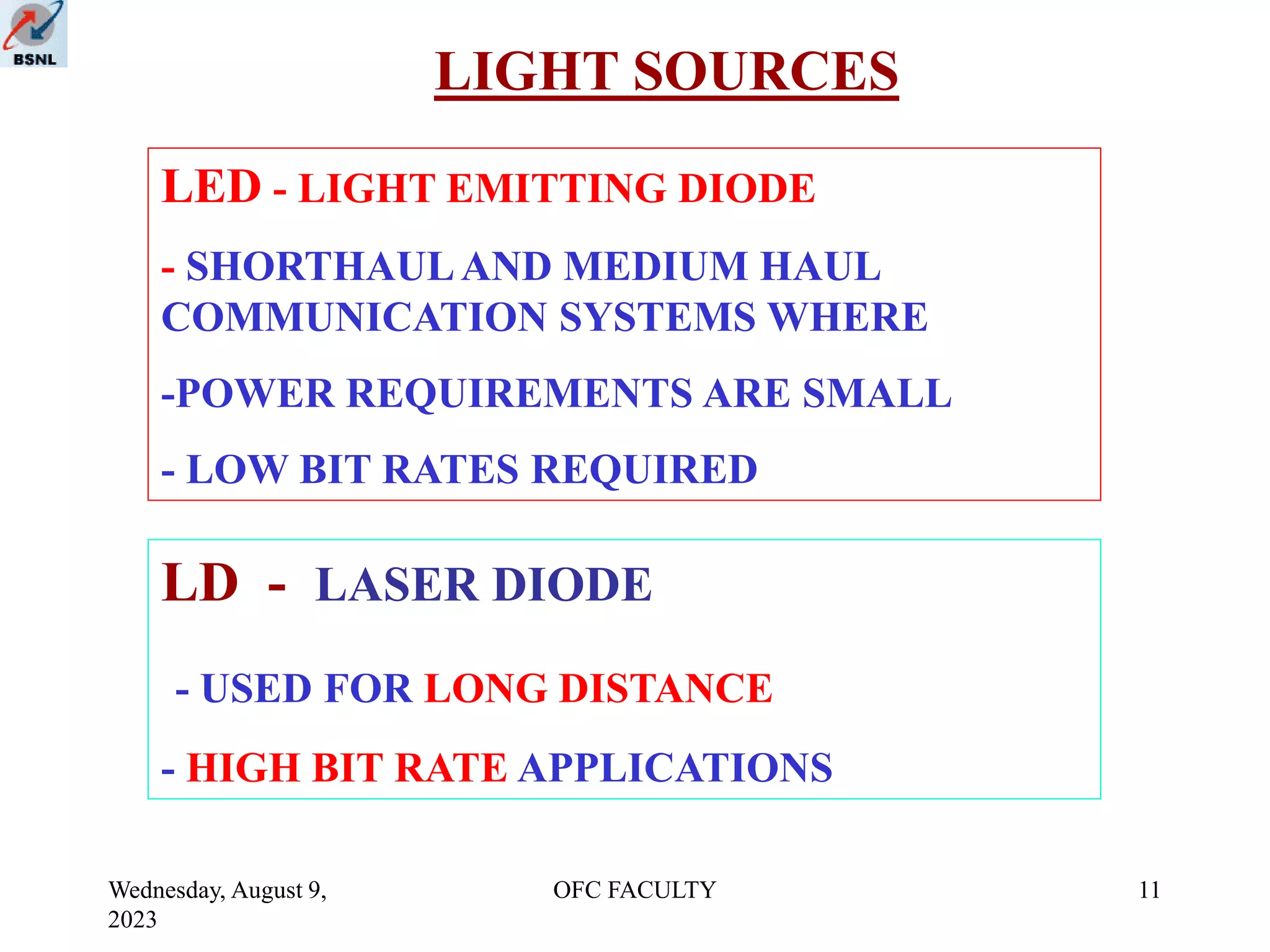 BSNL

LIGHT SOURCES

LED - LIGHT EMITTING DIODE

- SHORTHAUL AND MEDIUM HAUL COMMUNICATION SYSTEMS WHERE

-POWER REQUIREMENTS ARE SMALL

- LOW BIT RATES REQUIRED

LD - LASER DIODE

- USED FOR LONG DISTANCE

- HIGH BIT RATE APPLICATIONS

Wednesday, August 9, 2023

OFC FACULTY

11